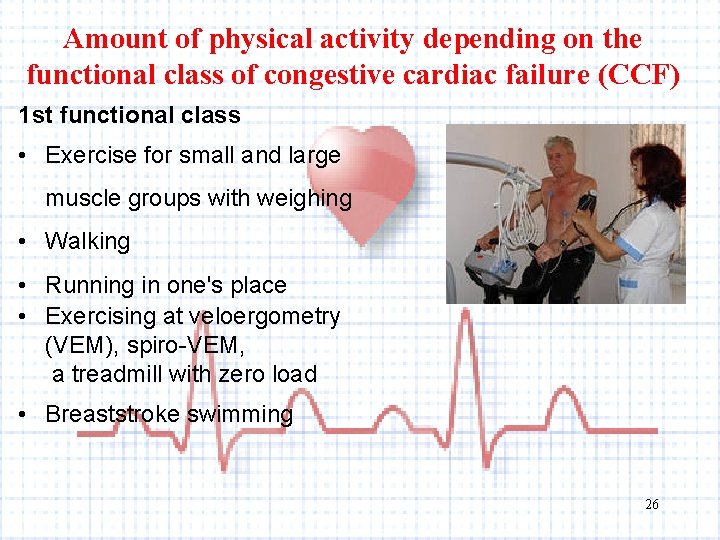 Amount of physical activity depending on the functional class of congestive cardiac failure (CCF)

1st functional class

• Exercise for small and large muscle groups with weighing

• Walking

• Running in one's place

• Exercising at veloergometry (VEM), spiro-VEM, a treadmill with zero load

• Breaststroke swimming

26